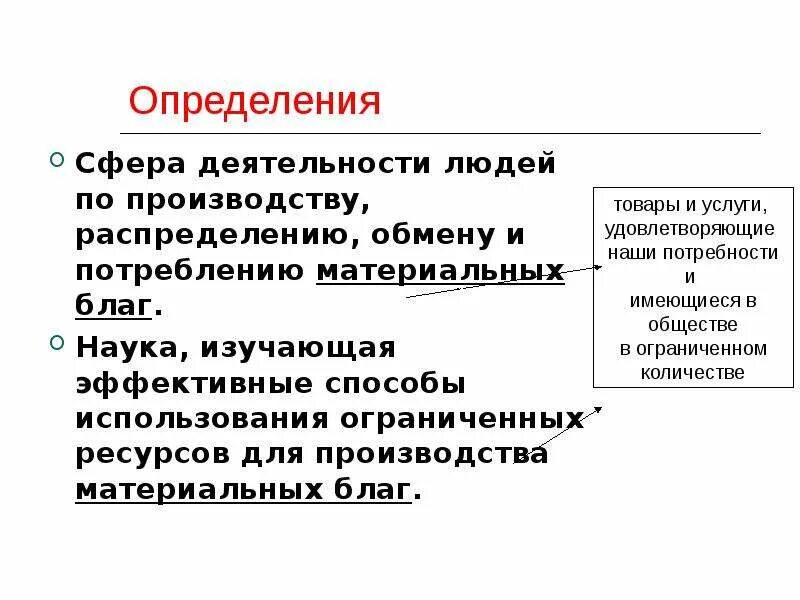 Определения

Сфера деятельности людей по производству, распределению, обмену и потреблению материальных благ.

Наука, изучающая эффективные способы использования ограниченных ресурсов для производства материальных благ.

товары и услуги, удовлетворяющие наши потребности и имеющиеся в обществе в ограниченном количестве